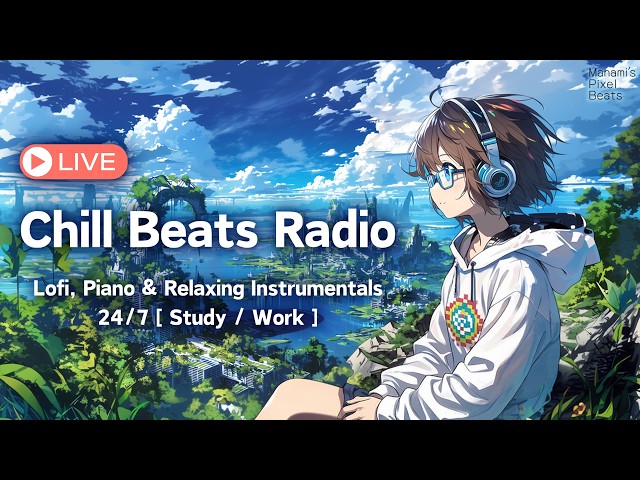 Manami's Pixel Beats

LIVE

Chill Beats Radio

Lofi, Piano & Relaxing Instrumentals
24/7 [ Study / Work ]